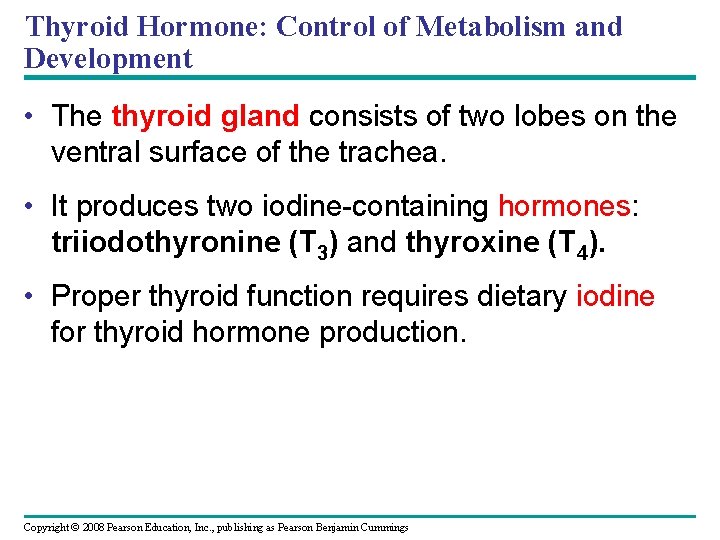 Thyroid Hormone: Control of Metabolism and Development

• The thyroid gland consists of two lobes on the ventral surface of the trachea.

• It produces two iodine-containing hormones: triiodothyronine ($T_3$) and thyroxine ($T_4$).

• Proper thyroid function requires dietary iodine for thyroid hormone production.

Copyright © 2008 Pearson Education, Inc., publishing as Pearson Benjamin Cummings